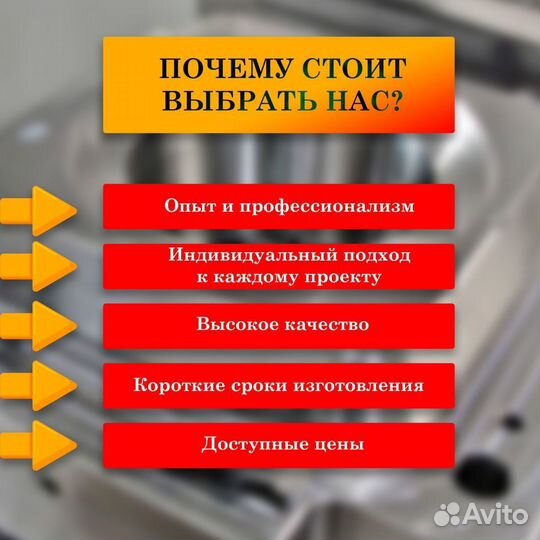 ПОЧЕМУ СТОИТ ВЫБРАТЬ НАС?

Опыт и профессионализм

Индивидуальный подход к каждому проекту

Высокое качество

Короткие сроки изготовления

Доступные цены

Avito